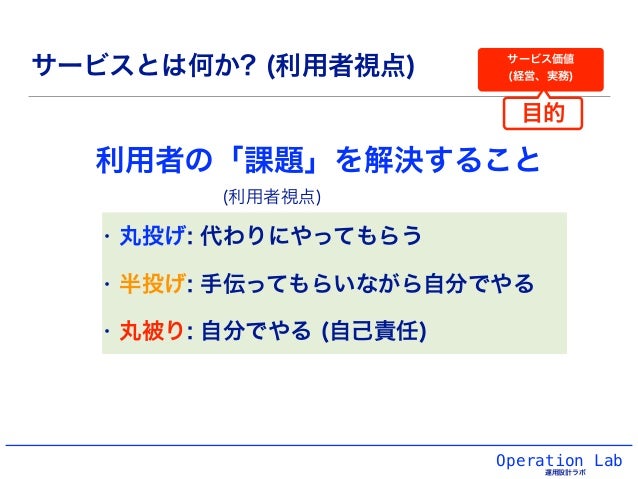 サービスとは何か? (利用者視点)

サービス価値
(経営、実務)

目的

利用者の「課題」を解決すること

(利用者視点)

· 丸投げ: 代わりにやってもらう

· 半投げ: 手伝ってもらいながら自分でやる

· 丸被り: 自分でやる (自己責任)

Operation Lab
運用設計ラボ